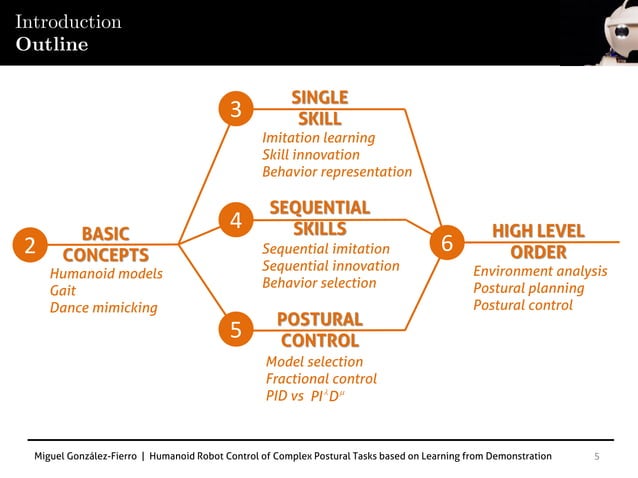 Introduction
Outline

2
BASIC CONCEPTS
Humanoid models
Gait
Dance mimicking

3
SINGLE SKILL
Imitation learning
Skill innovation
Behavior representation

4
SEQUENTIAL SKILLS
Sequential imitation
Sequential innovation
Behavior selection

5
POSTURAL CONTROL
Model selection
Fractional control
PID vs $PI^{\lambda}D^{\mu}$

6
HIGH LEVEL ORDER
Environment analysis
Postural planning
Postural control

Miguel González-Fierro | Humanoid Robot Control of Complex Postural Tasks based on Learning from Demonstration 5